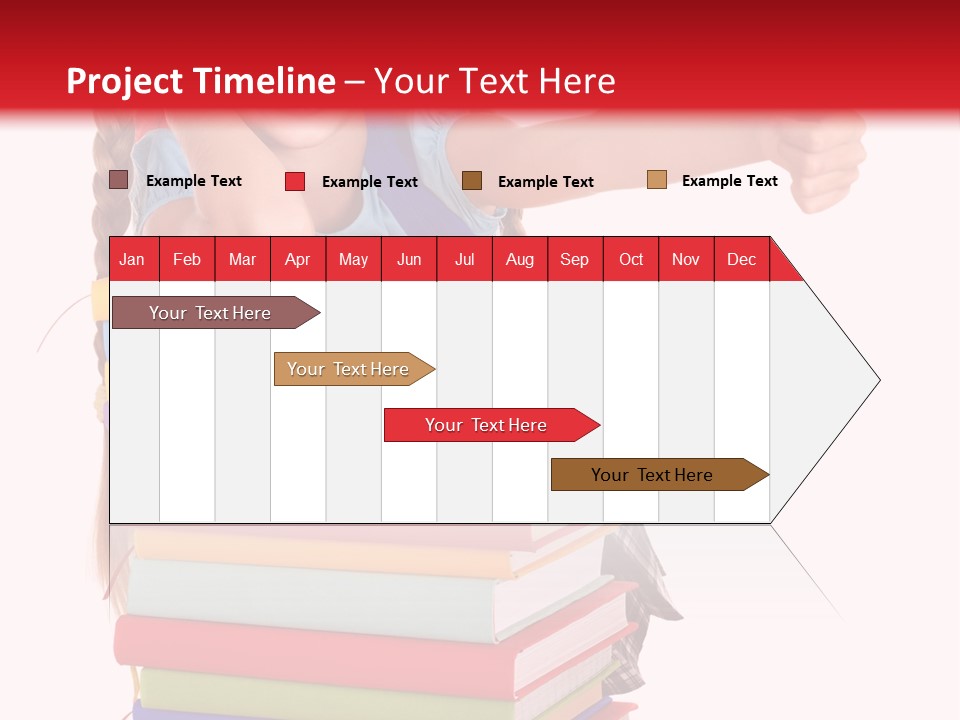 Project Timeline – Your Text Here

Example Text Example Text Example Text Example Text

| Jan | Feb | Mar | Apr | May | Jun | Jul | Aug | Sep | Oct | Nov | Dec |
|---|---|---|---|---|---|---|---|---|---|---|---|

Your Text Here

Your Text Here

Your Text Here

Your Text Here